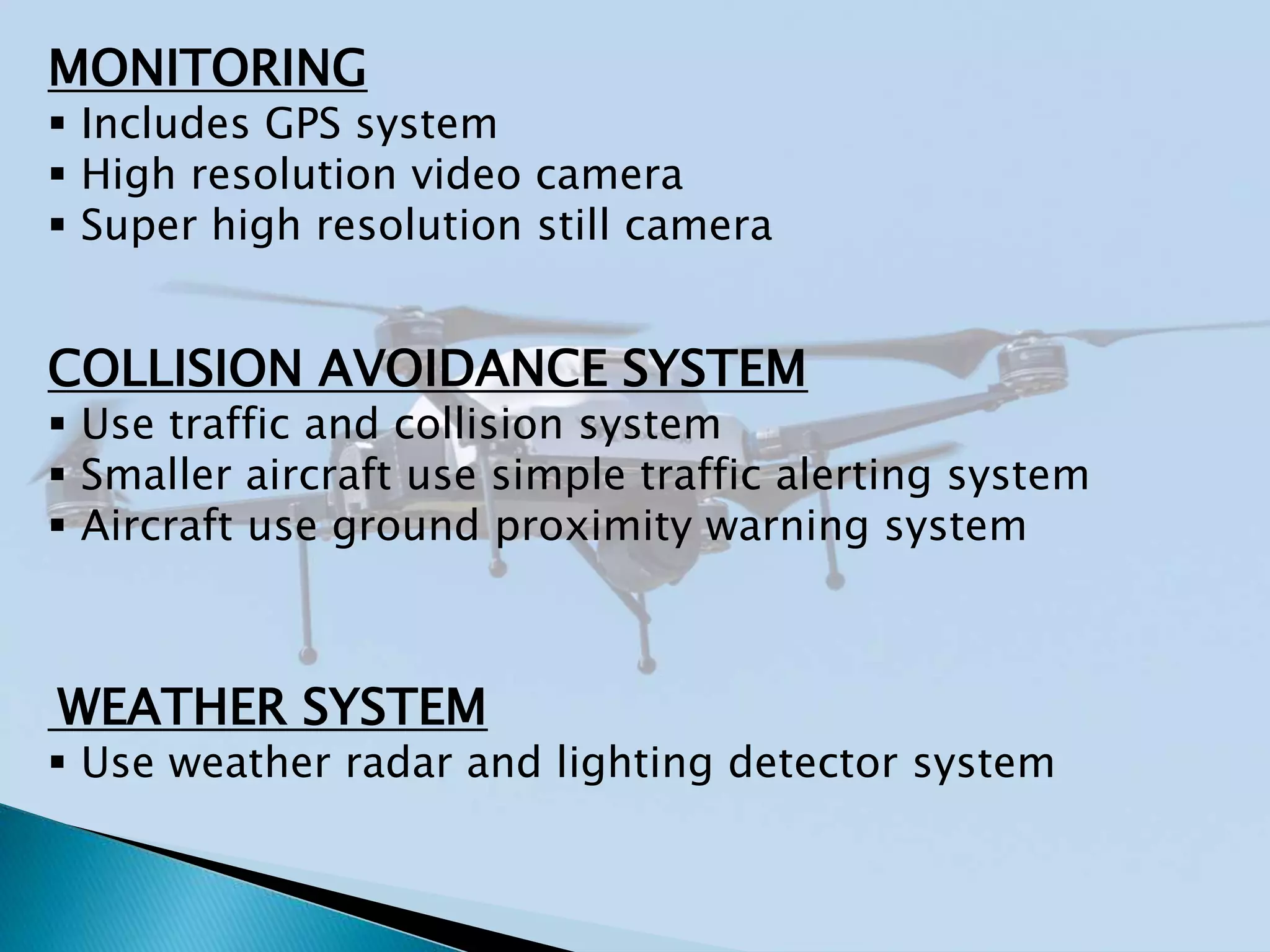 MONITORING

▪ Includes GPS system
▪ High resolution video camera
▪ Super high resolution still camera

COLLISION AVOIDANCE SYSTEM

▪ Use traffic and collision system
▪ Smaller aircraft use simple traffic alerting system
▪ Aircraft use ground proximity warning system

WEATHER SYSTEM

▪ Use weather radar and lighting detector system